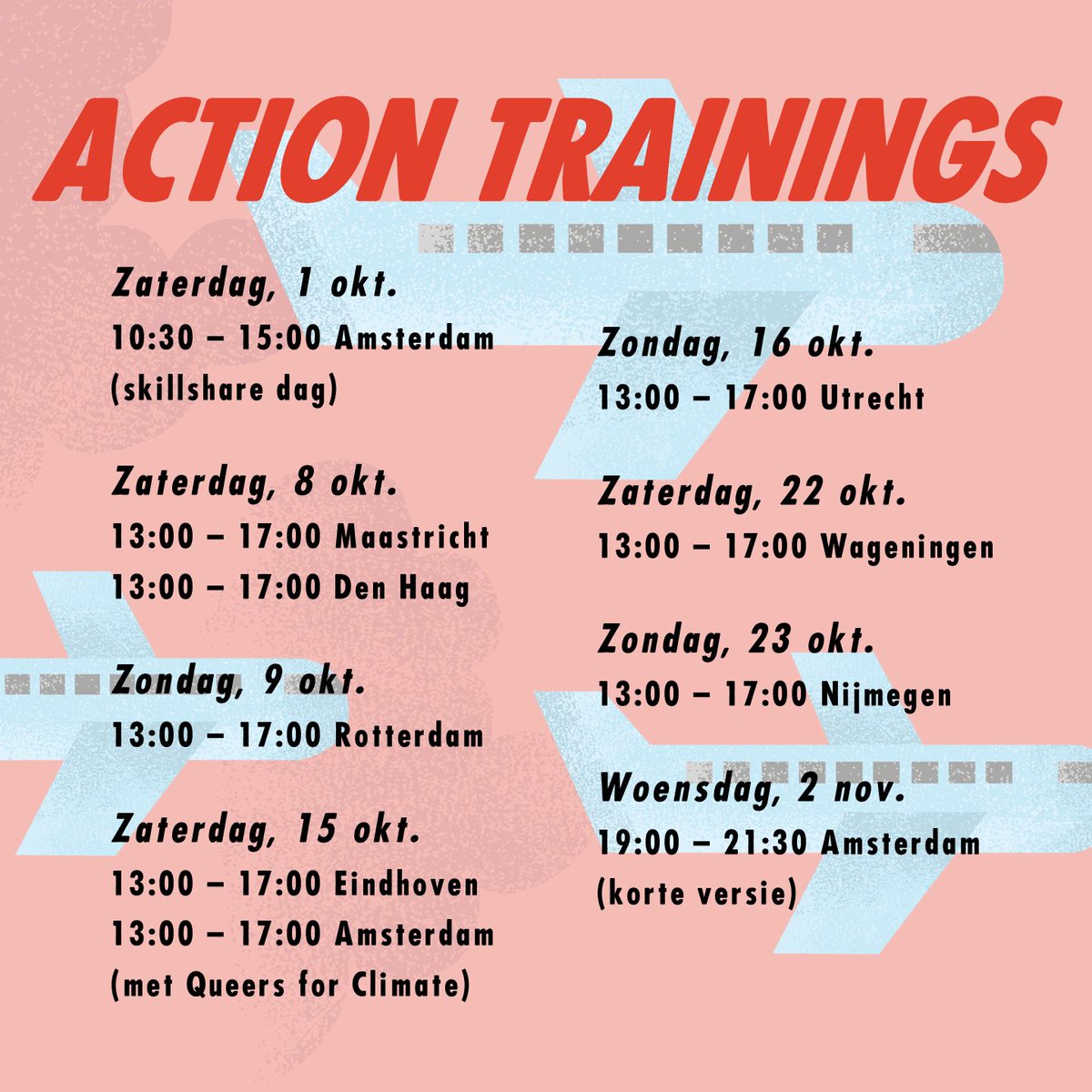 ACTION TRAININGS

Zaterdag, 1 okt.
10:30 – 15:00 Amsterdam
(skillshare dag)

Zaterdag, 8 okt.
13:00 – 17:00 Maastricht
13:00 – 17:00 Den Haag

Zondag, 9 okt.
13:00 – 17:00 Rotterdam

Zaterdag, 15 okt.
13:00 – 17:00 Eindhoven
13:00 – 17:00 Amsterdam
(met Queers for Climate)

Zondag, 16 okt.
13:00 – 17:00 Utrecht

Zaterdag, 22 okt.
13:00 – 17:00 Wageningen

Zondag, 23 okt.
13:00 – 17:00 Nijmegen

Woensdag, 2 nov.
19:00 – 21:30 Amsterdam
(korte versie)